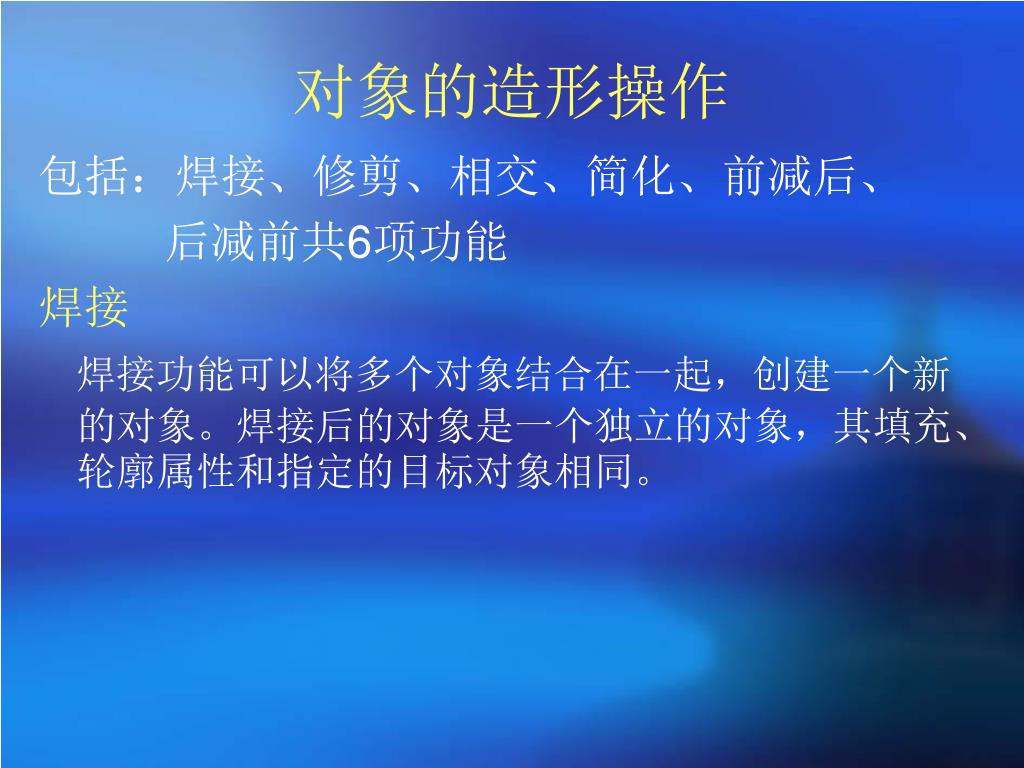 对象的造形操作

包括：焊接、修剪、相交、简化、前减后、后减前共6项功能

焊接

焊接功能可以将多个对象结合在一起，创建一个新的对象。焊接后的对象是一个独立的对象，其填充、轮廓属性和指定的目标对象相同。